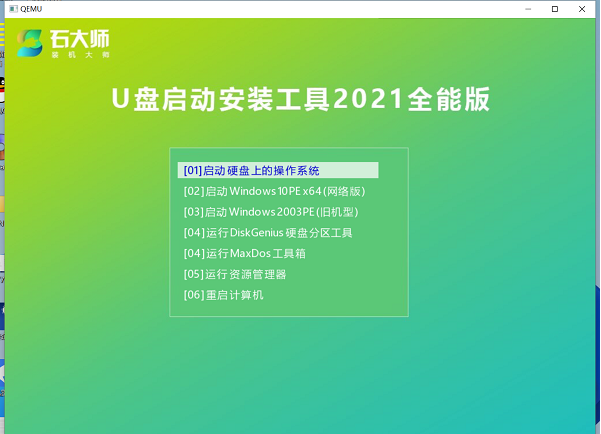 QEMU

石大师
装机大师

U盘启动安装工具2021全能版

[01]启动硬盘上的操作系统
[02]启动Windows10PE x64(网络版)
[03]启动Windows2003PE(旧机型)
[04]运行DiskGenius硬盘分区工具
[04]运行MaxDos工具箱
[05]运行资源管理器
[06]重启计算机